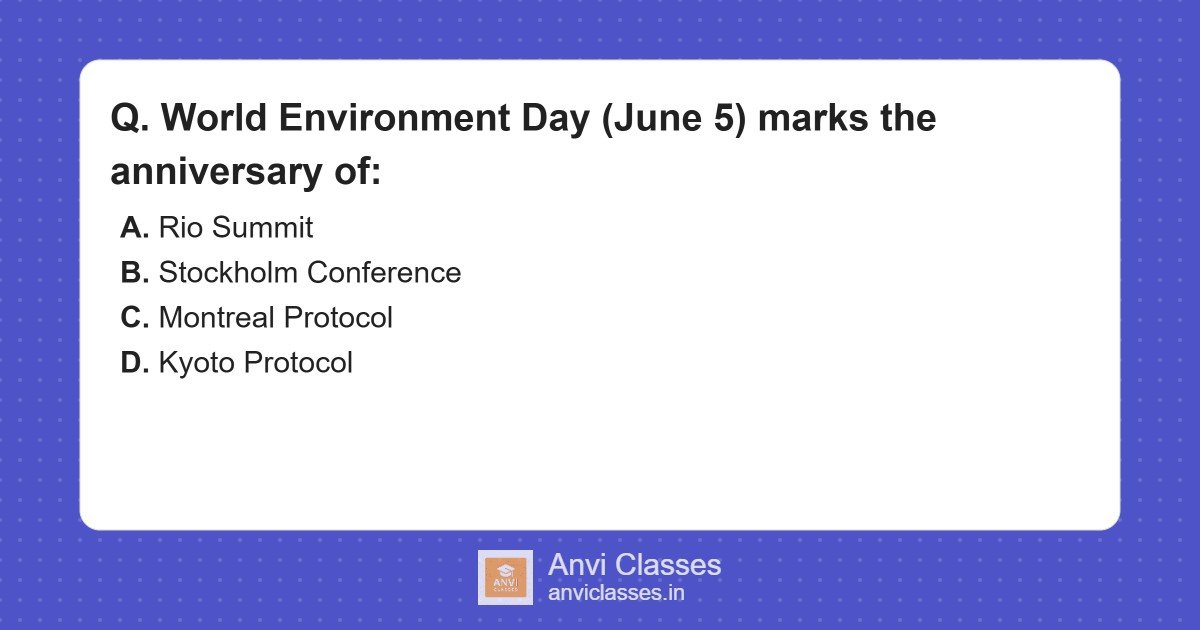 Q. World Environment Day (June 5) marks the anniversary of:

A. Rio Summit
B. Stockholm Conference
C. Montreal Protocol
D. Kyoto Protocol

ANVI CLASSES

Anvi Classes
anviclasses.in